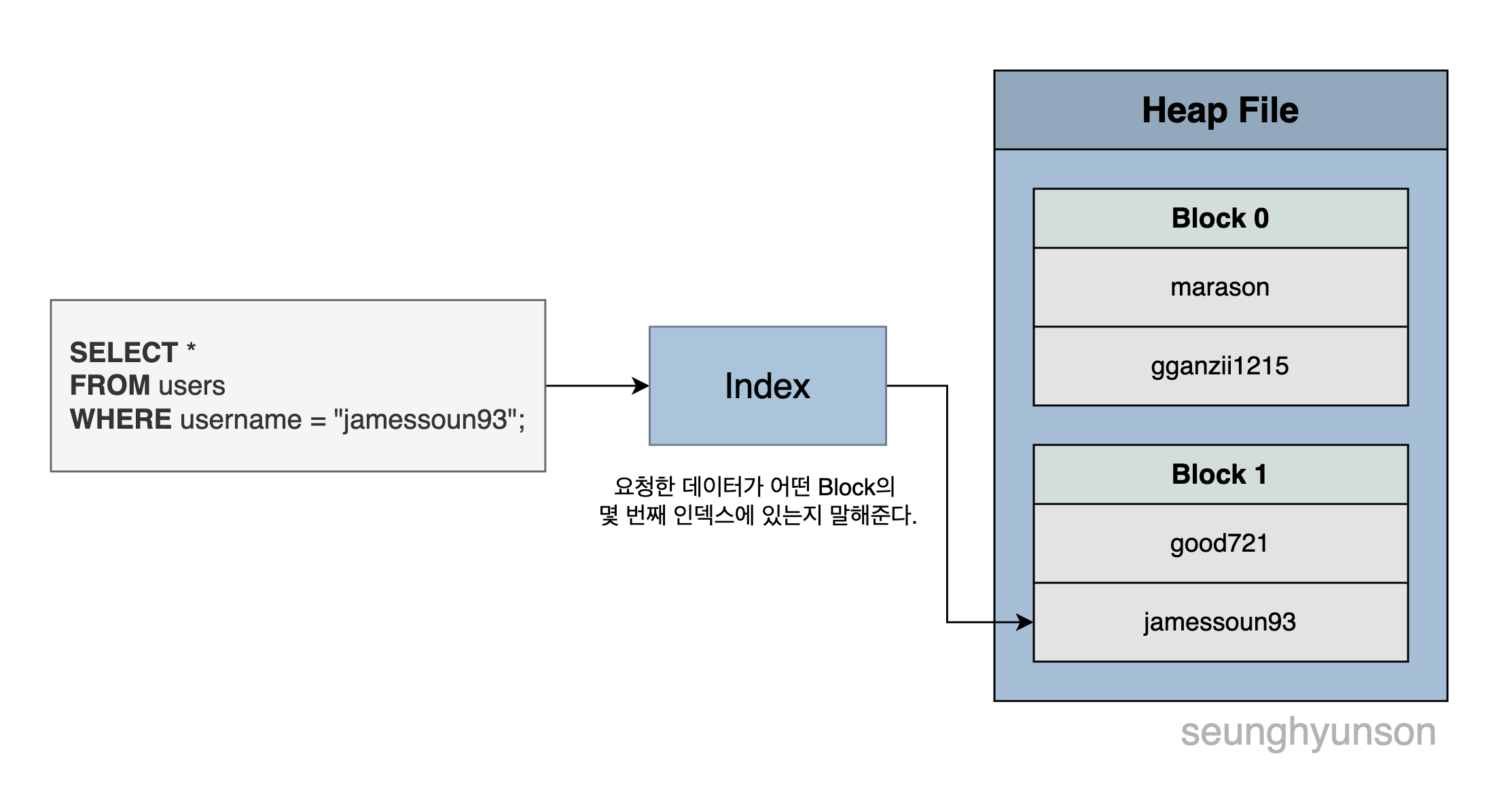 SELECT *
FROM users
WHERE username = "jamessoun93";

Index

요청한 데이터가 어떤 Block의 몇 번째 인덱스에 있는지 말해준다.

Heap File

Block 0

marason

gganzii1215

Block 1

good721

jamessoun93

seunghyunson